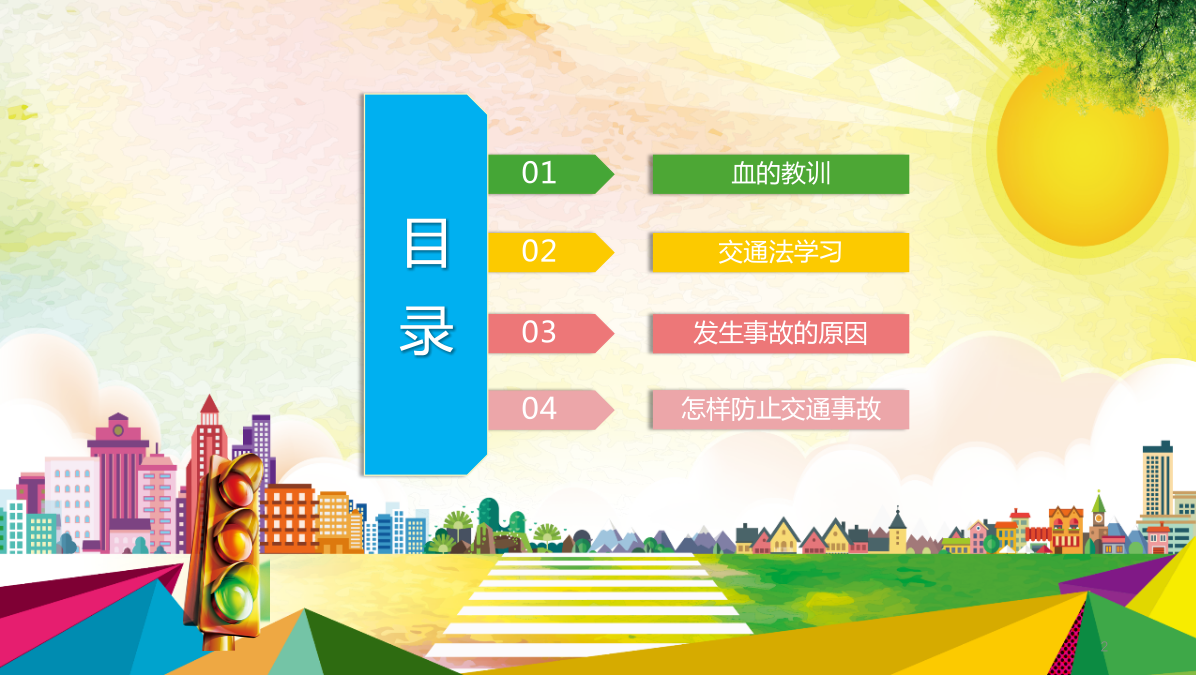 目录

01 血的教训

02 交通法学习

03 发生事故的原因

04 怎样防止交通事故